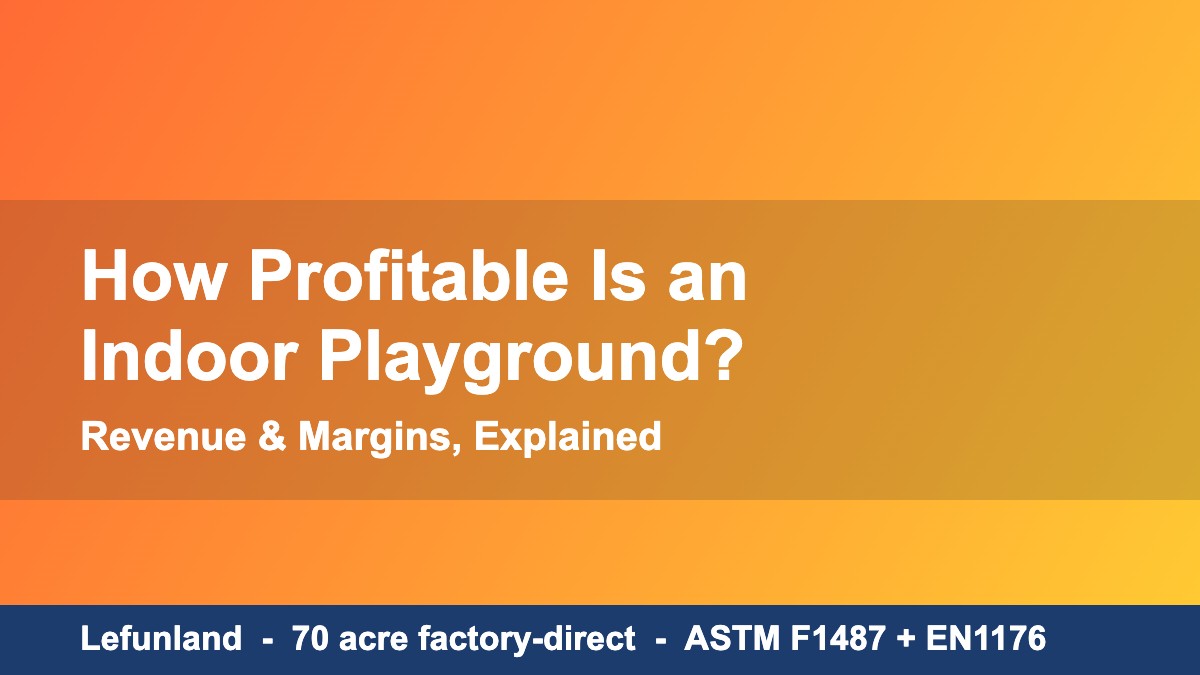 How Profitable Is an Indoor Playground?

Revenue & Margins, Explained

Lefunland - 70 acre factory-direct - ASTM F1487 + EN1176